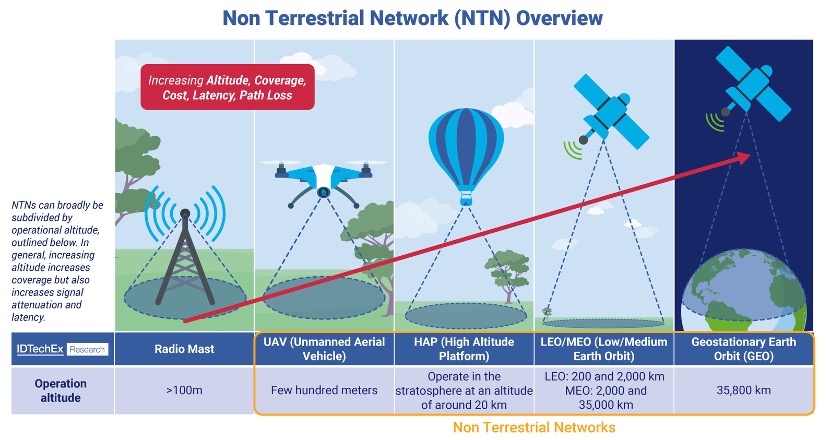 Non Terrestrial Network (NTN) Overview

Increasing Altitude, Coverage, Cost, Latency, Path Loss

NTNs can broadly be subdivided by operational altitude, outlined below. In general, increasing altitude increases coverage but also increases signal attenuation and latency.

| IDTechEx Research | Radio Mast | UAV (Unmanned Aerial Vehicle) | HAP (High Altitude Platform) | LEO/MEO (Low/Medium Earth Orbit) | Geostationary Earth Orbit (GEO) |
|---|---|---|---|---|---|
| Operation altitude | >100m | Few hundred meters | Operate in the stratosphere at an altitude of around 20 km | LEO: 200 and 2,000 km MEO: 2,000 and 35,000 km | 35,800 km |

Non Terrestrial Networks